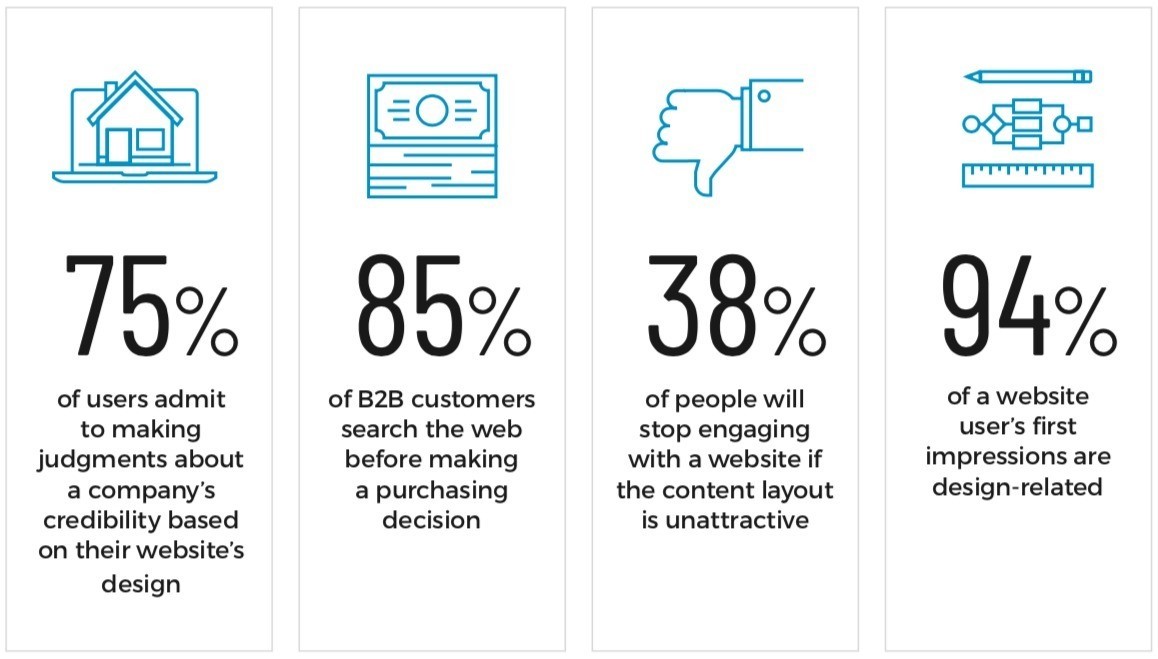 75%

of users admit to making judgments about a company's credibility based on their website's design

85%

of B2B customers search the web before making a purchasing decision

38%

of people will stop engaging with a website if the content layout is unattractive

94%

of a website user's first impressions are design-related